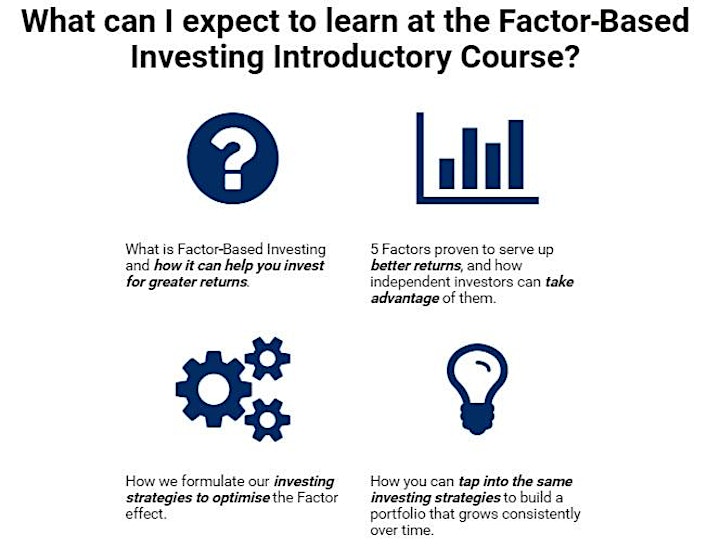 What can I expect to learn at the Factor-Based Investing Introductory Course?

What is Factor-Based Investing and how it can help you invest for greater returns.

5 Factors proven to serve up better returns, and how independent investors can take advantage of them.

How we formulate our investing strategies to optimise the Factor effect.

How you can tap into the same investing strategies to build a portfolio that grows consistently over time.